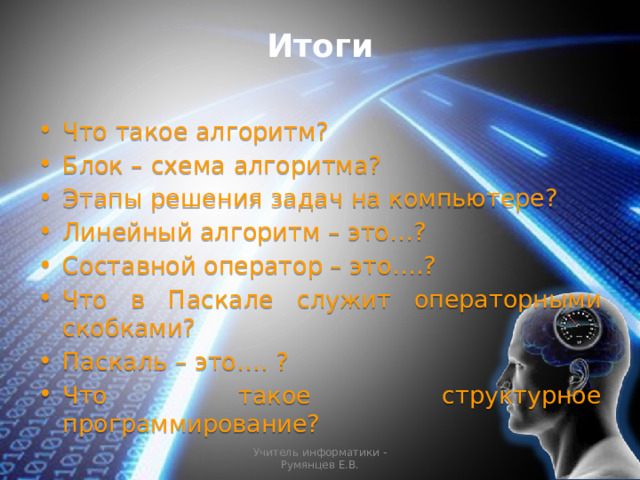 Итоги

• Что такое алгоритм?
• Блок – схема алгоритма?
• Этапы решения задач на компьютере?
• Линейный алгоритм – это…?
• Составной оператор – это….?
• Что в Паскале служит операторными скобками?
• Паскаль – это…. ?
• Что такое структурное программирование?

Учитель информатики - Румянцев Е.В.